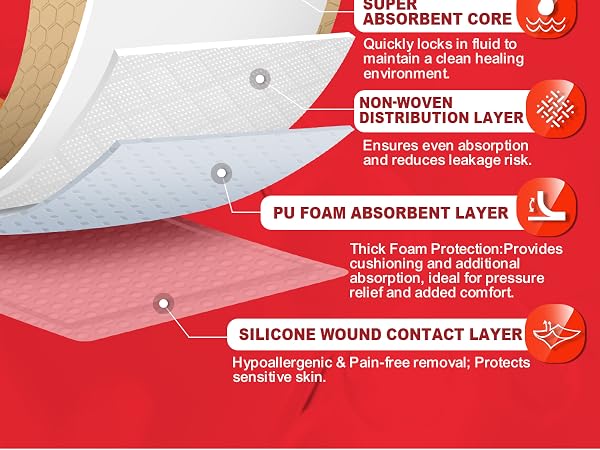 SUPER ABSORBENT CORE

Quickly locks in fluid to maintain a clean healing environment.

NON-WOVEN DISTRIBUTION LAYER

Ensures even absorption and reduces leakage risk.

PU FOAM ABSORBENT LAYER

Thick Foam Protection:Provides cushioning and additional absorption, ideal for pressure relief and added comfort.

SILICONE WOUND CONTACT LAYER

Hypoallergenic & Pain-free removal; Protects sensitive skin.